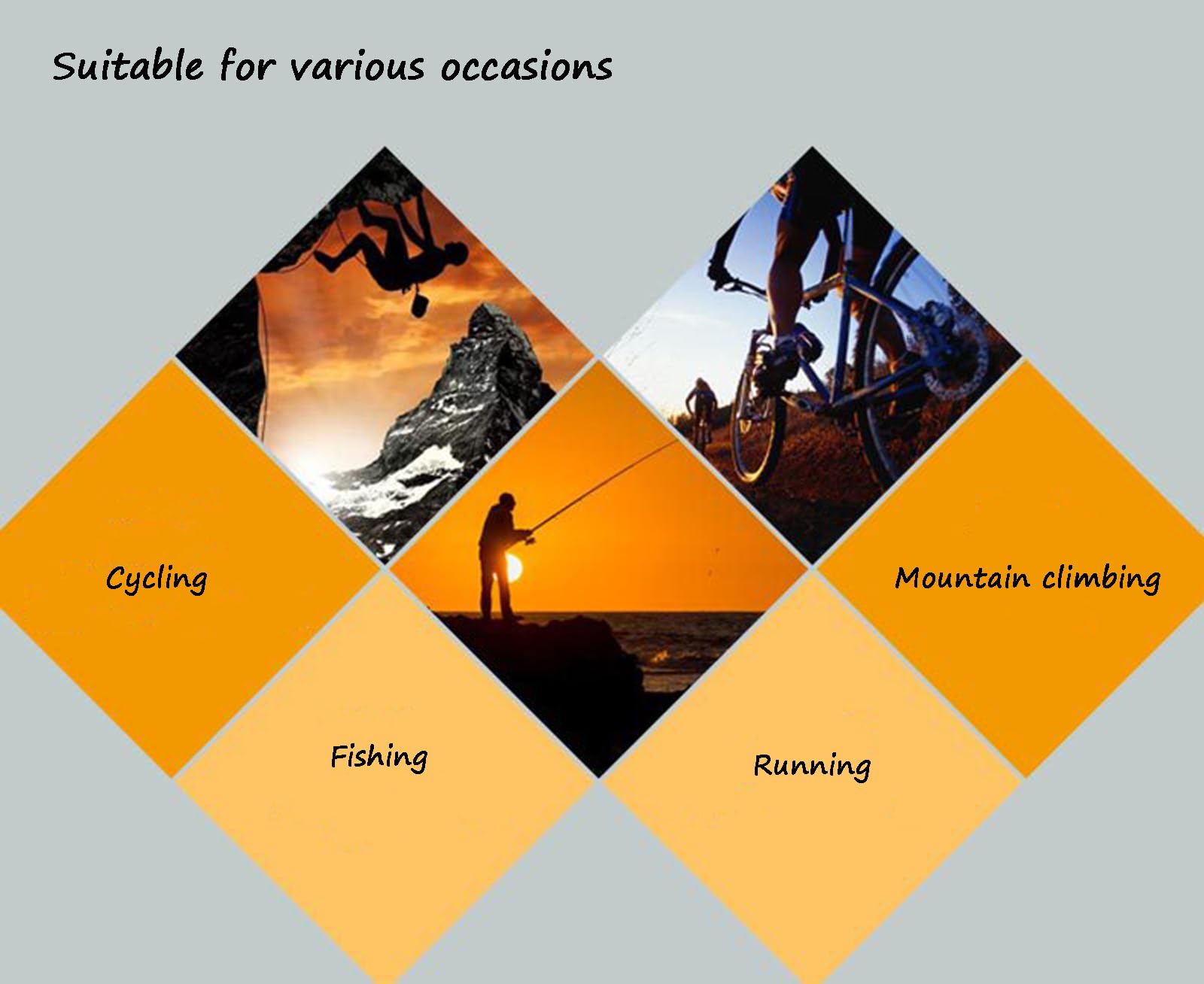 Suitable for various occasions

Cycling

Mountain climbing

Fishing

Running